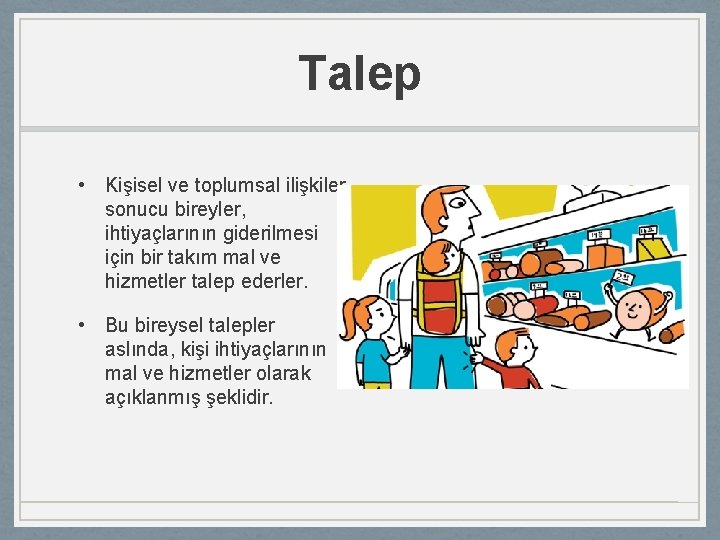 Talep

• Kişisel ve toplumsal ilişkiler sonucu bireyler, ihtiyaçlarının giderilmesi için bir takım mal ve hizmetler talep ederler.

• Bu bireysel talepler aslında, kişi ihtiyaçlarının mal ve hizmetler olarak açıklanmış şeklidir.